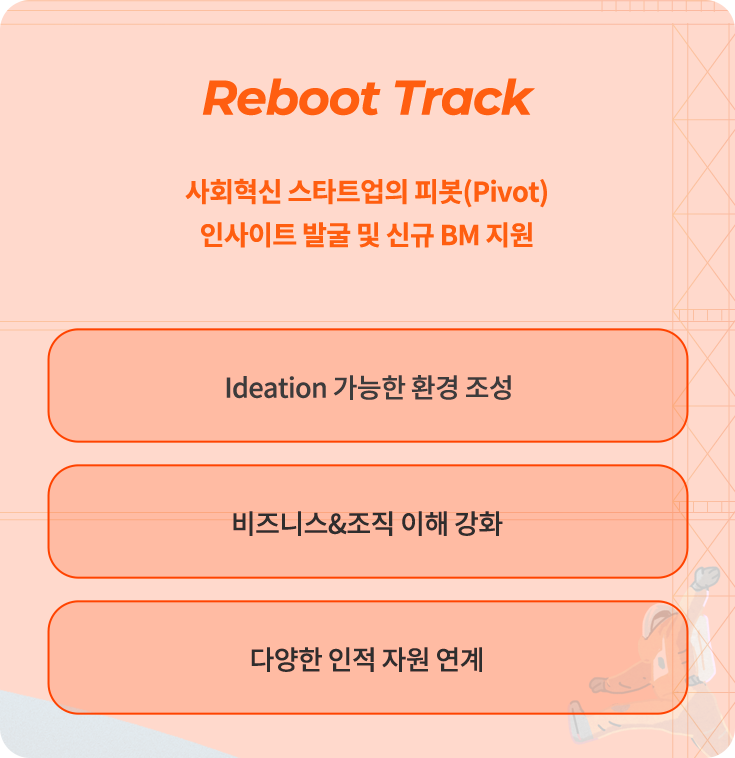 Reboot Track

사회혁신 스타트업의 피봇(Pivot)
인사이트 발굴 및 신규 BM 지원

Ideation 가능한 환경 조성

비즈니스&조직 이해 강화

다양한 인적 자원 연계